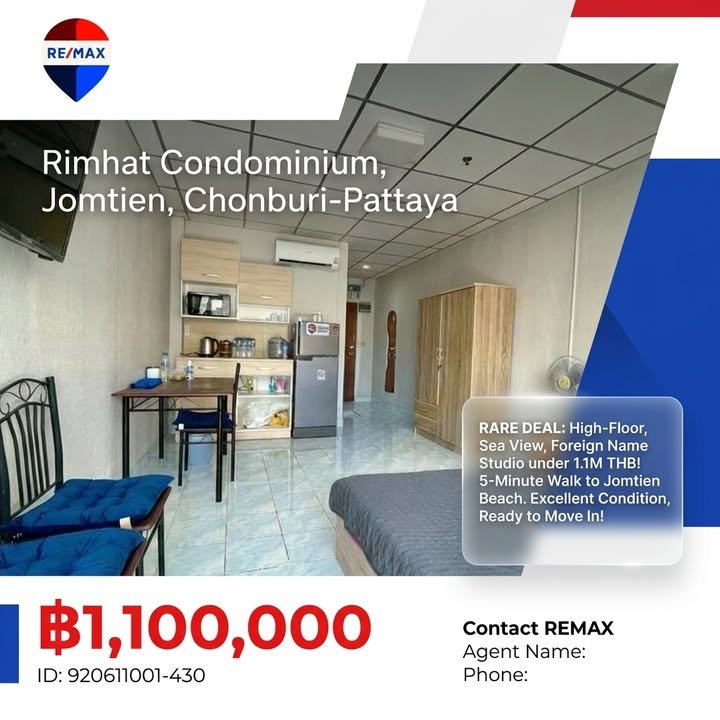 RE/MAX

Rimhat Condominium, Jomtien, Chonburi-Pattaya

RARE DEAL: High-Floor, Sea View, Foreign Name Studio under 1.1M THB! 5-Minute Walk to Jomtien Beach. Excellent Condition, Ready to Move In!

฿1,100,000
ID: 920611001-430

Contact REMAX
Agent Name:
Phone: